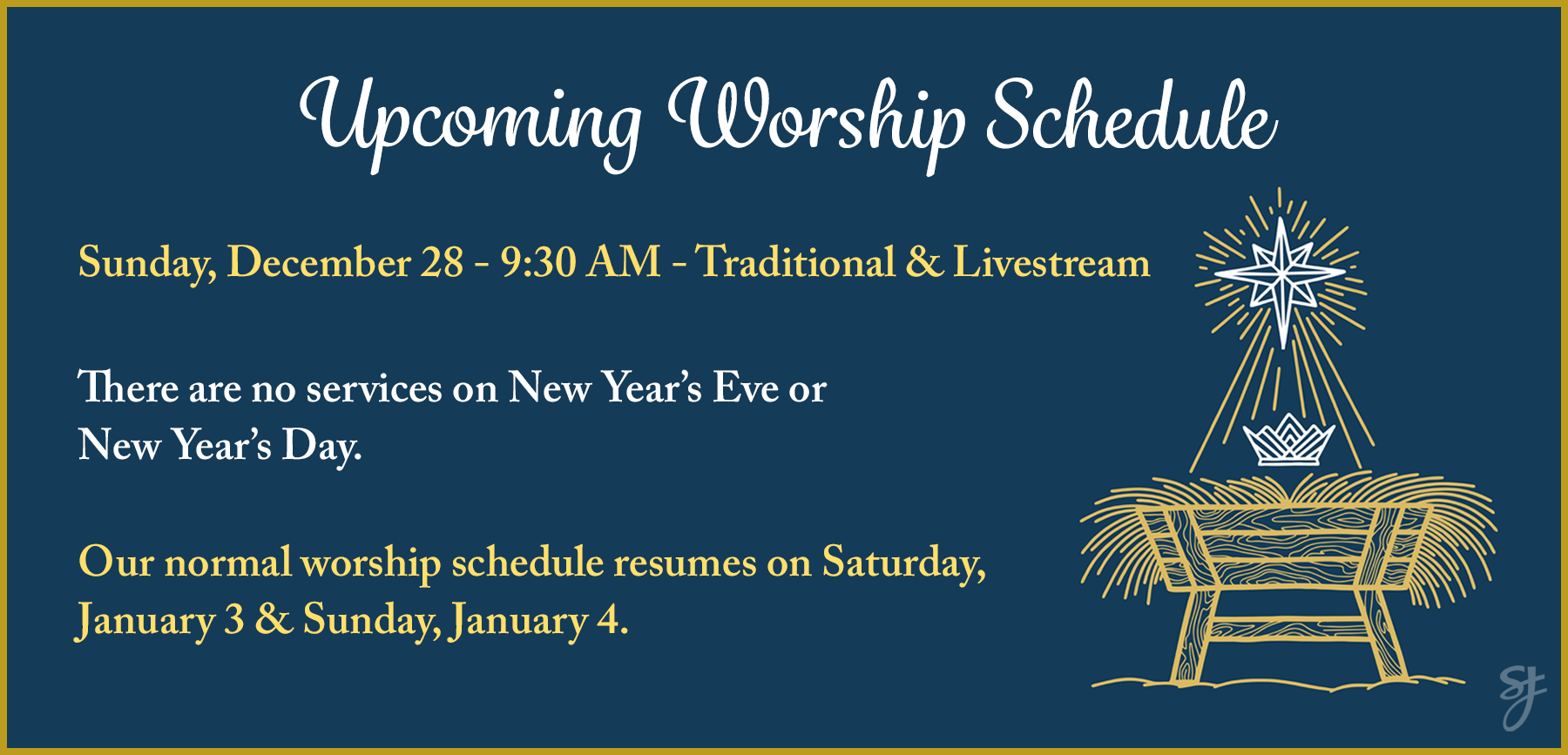 Upcoming Worship Schedule

Sunday, December 28 - 9:30 AM - Traditional & Livestream

There are no services on New Year's Eve or New Year's Day.

Our normal worship schedule resumes on Saturday, January 3 & Sunday, January 4.

SJ